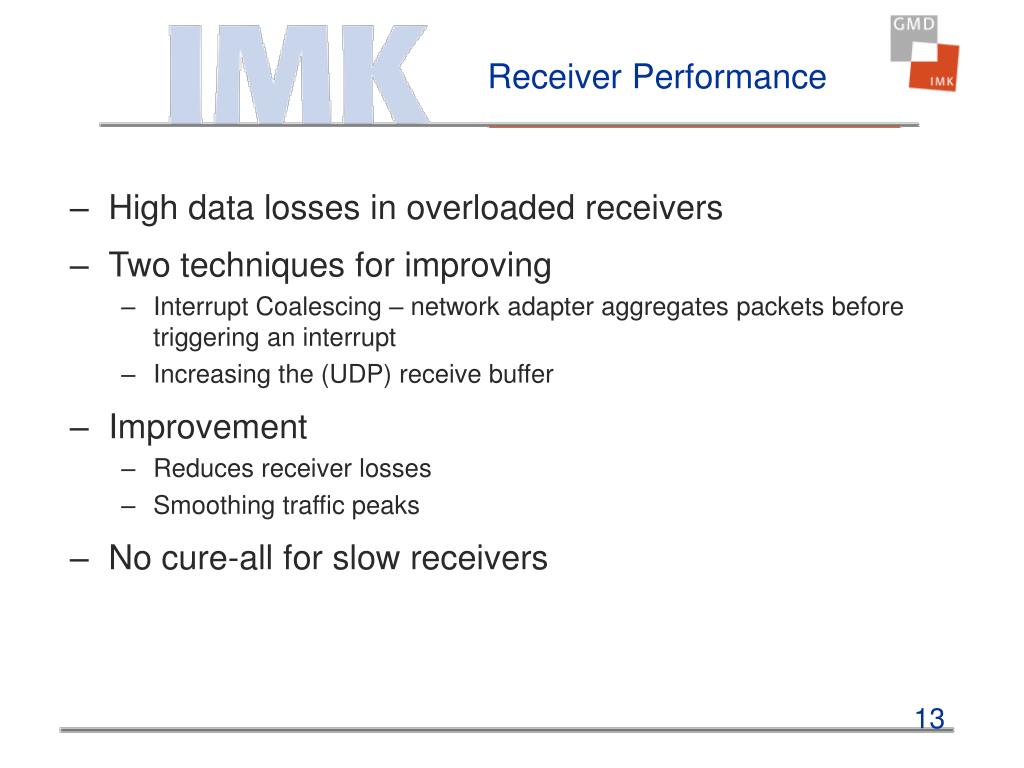 IMK

Receiver Performance

GMD
IMK

– High data losses in overloaded receivers
– Two techniques for improving
  – Interrupt Coalescing – network adapter aggregates packets before triggering an interrupt
  – Increasing the (UDP) receive buffer
– Improvement
  – Reduces receiver losses
  – Smoothing traffic peaks
– No cure-all for slow receivers

13